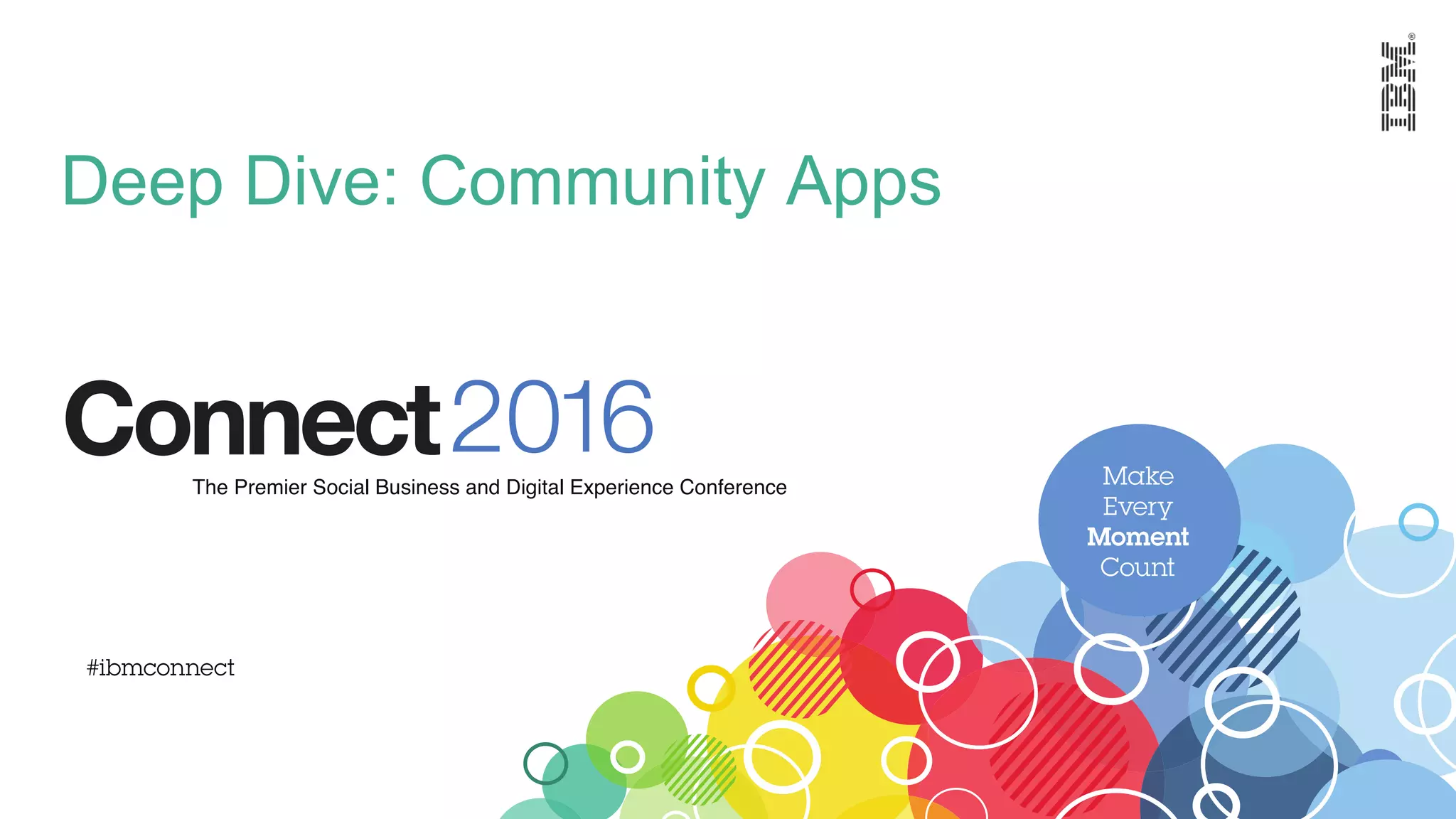 IBM®

Deep Dive: Community Apps

Connect 2016

The Premier Social Business and Digital Experience Conference

Make Every Moment Count

#ibmconnect